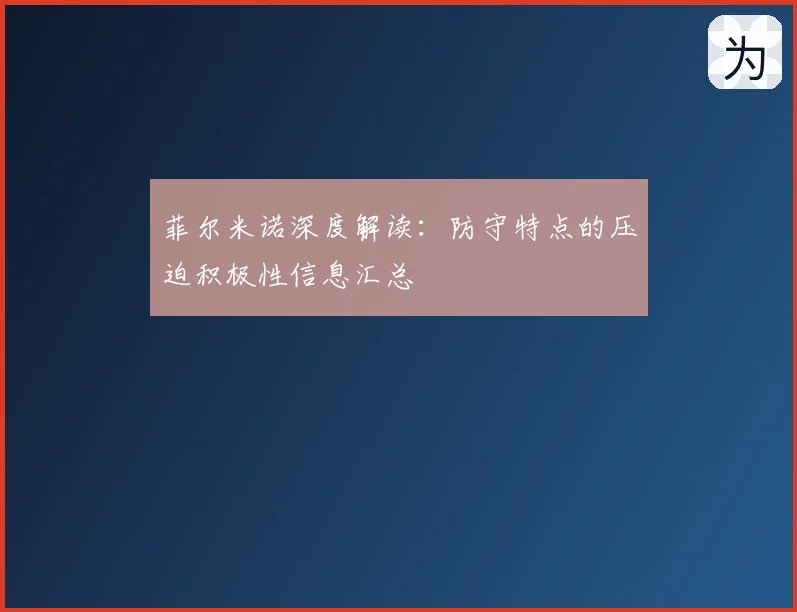 为

菲尔米诺深度解读：防守特点的压迫积极性信息汇总